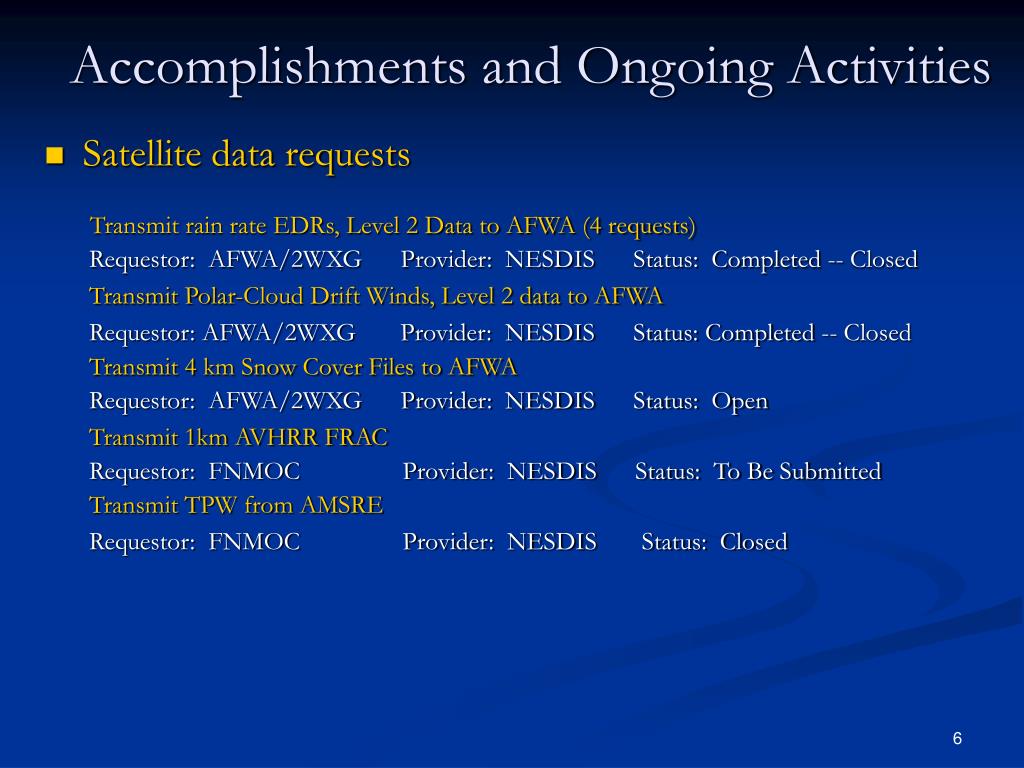 Accomplishments and Ongoing Activities

Satellite data requests

Transmit rain rate EDRs, Level 2 Data to AFWA (4 requests)
Requestor: AFWA/2WXG Provider: NESDIS Status: Completed -- Closed
Transmit Polar-Cloud Drift Winds, Level 2 data to AFWA
Requestor: AFWA/2WXG Provider: NESDIS Status: Completed -- Closed
Transmit 4 km Snow Cover Files to AFWA
Requestor: AFWA/2WXG Provider: NESDIS Status: Open
Transmit 1km AVHRR FRAC
Requestor: FNMOC Provider: NESDIS Status: To Be Submitted
Transmit TPW from AMSRE
Requestor: FNMOC Provider: NESDIS Status: Closed

6